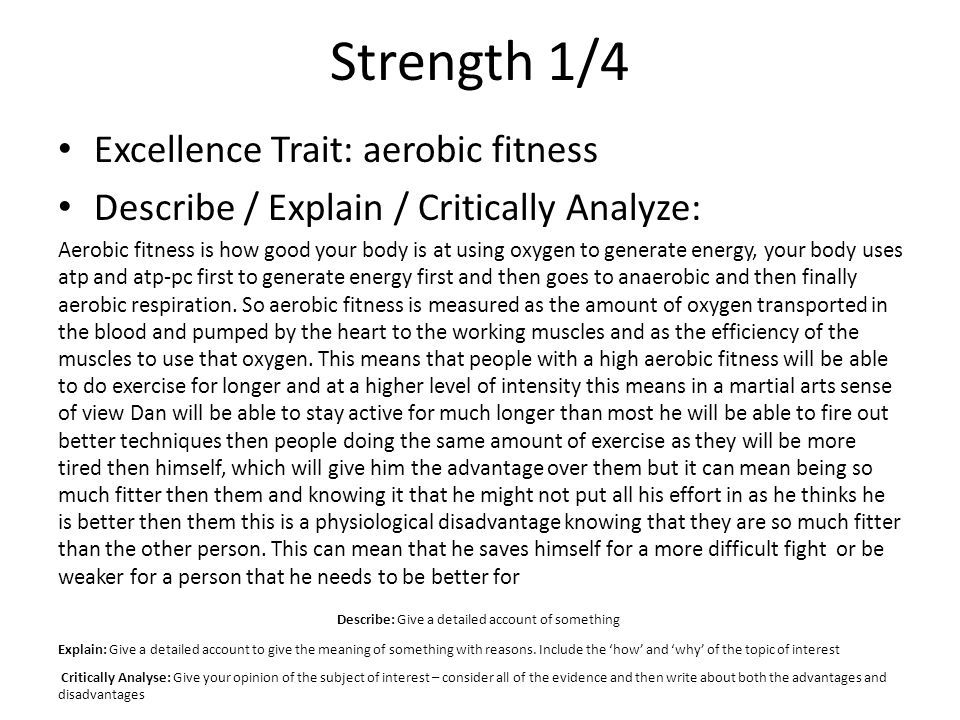 Strength 1/4

• Excellence Trait: aerobic fitness

• Describe / Explain / Critically Analyze:

Aerobic fitness is how good your body is at using oxygen to generate energy, your body uses atp and atp-pc first to generate energy first and then goes to anaerobic and then finally aerobic respiration. So aerobic fitness is measured as the amount of oxygen transported in the blood and pumped by the heart to the working muscles and as the efficiency of the muscles to use that oxygen. This means that people with a high aerobic fitness will be able to do exercise for longer and at a higher level of intensity this means in a martial arts sense of view Dan will be able to stay active for much longer than most he will be able to fire out better techniques then people doing the same amount of exercise as they will be more tired then himself, which will give him the advantage over them but it can mean being so much fitter then them and knowing it that he might not put all his effort in as he thinks he is better then them this is a physiological disadvantage knowing that they are so much fitter than the other person. This can mean that he saves himself for a more difficult fight or be weaker for a person that he needs to be better for

Describe: Give a detailed account of something

Explain: Give a detailed account to give the meaning of something with reasons. Include the 'how' and 'why' of the topic of interest

Critically Analyse: Give your opinion of the subject of interest – consider all of the evidence and then write about both the advantages and disadvantages